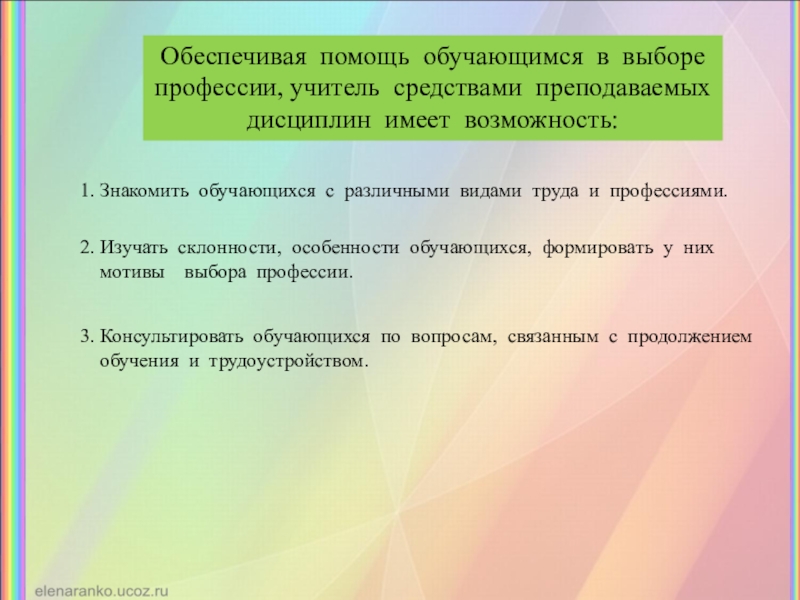 Обеспечивая помощь обучающимся в выборе профессии, учитель средствами преподаваемых дисциплин имеет возможность:

1. Знакомить обучающихся с различными видами труда и профессиями.

2. Изучать склонности, особенности обучающихся, формировать у них мотивы выбора профессии.

3. Консультировать обучающихся по вопросам, связанным с продолжением обучения и трудоустройством.

elenaranko.ucoz.ru